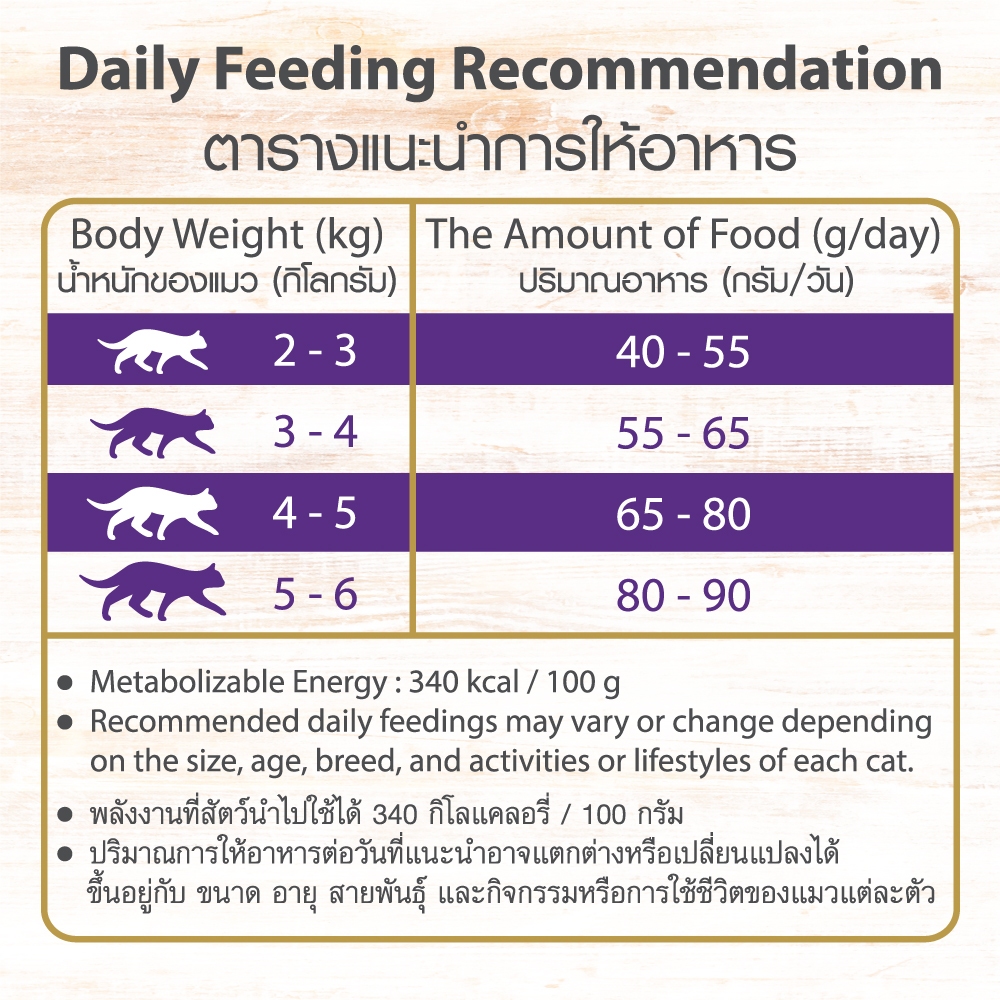 Daily Feeding Recommendation
ตารางแนะนำการให้อาหาร

| Body Weight (kg) น้ำหนักของแมว (กิโลกรัม) | The Amount of Food (g/day) ปริมาณอาหาร (กรัม/วัน) |
|---|---|
| 2 - 3 | 40 - 55 |
| 3 - 4 | 55 - 65 |
| 4 - 5 | 65 - 80 |
| 5 - 6 | 80 - 90 |

● Metabolizable Energy : 340 kcal / 100 g
● Recommended daily feedings may vary or change depending on the size, age, breed, and activities or lifestyles of each cat.

● พลังงานที่สัตว์นำไปใช้ได้ 340 กิโลแคลอรี่ / 100 กรัม
● ปริมาณการให้อาหารต่อวันที่แนะนำอาจแตกต่างหรือเปลี่ยนแปลงได้ ขึ้นอยู่กับ ขนาด อายุ สายพันธุ์ และกิจกรรมหรือการใช้ชีวิตของแมวแต่ละตัว